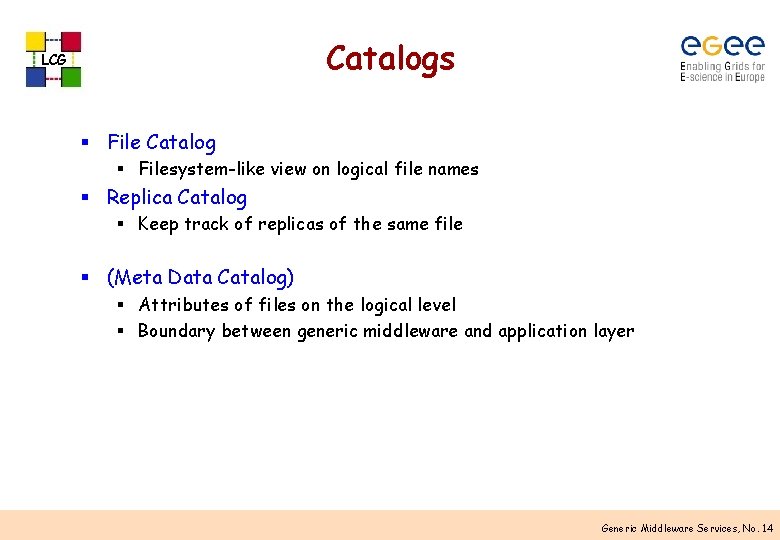 LCG

Catalogs

eGee
Enabling Grids for E-science in Europe

▪ File Catalog
 ▪ Filesystem-like view on logical file names
▪ Replica Catalog
 ▪ Keep track of replicas of the same file

▪ (Meta Data Catalog)
 ▪ Attributes of files on the logical level
 ▪ Boundary between generic middleware and application layer

Generic Middleware Services, No. 14